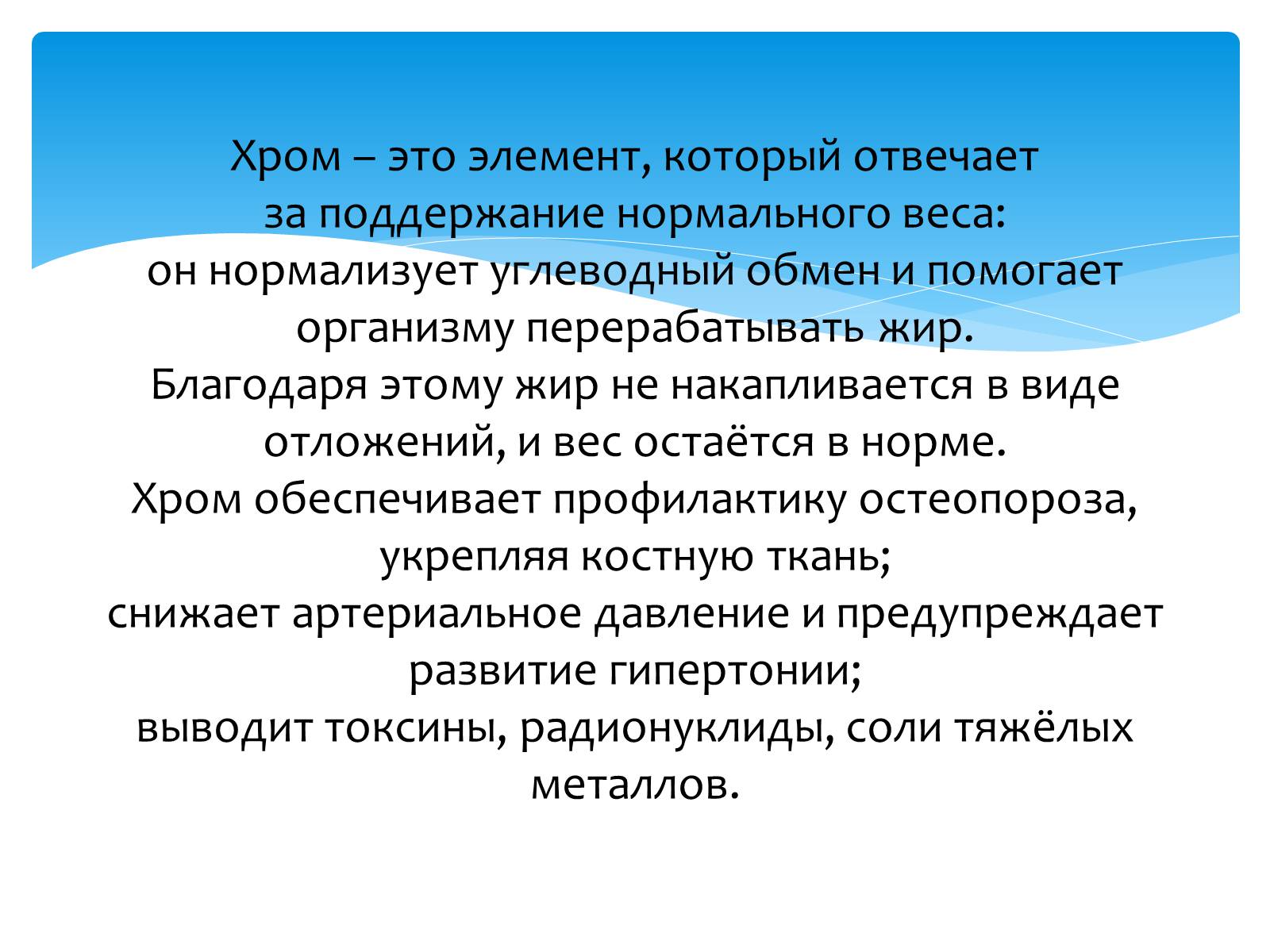 Хром – это элемент, который отвечает за поддержание нормального веса:
он нормализует углеводный обмен и помогает организму перерабатывать жир.
Благодаря этому жир не накапливается в виде отложений, и вес остаётся в норме.
Хром обеспечивает профилактику остеопороза, укрепляя костную ткань;
снижает артериальное давление и предупреждает развитие гипертонии;
выводит токсины, радионуклиды, соли тяжёлых металлов.